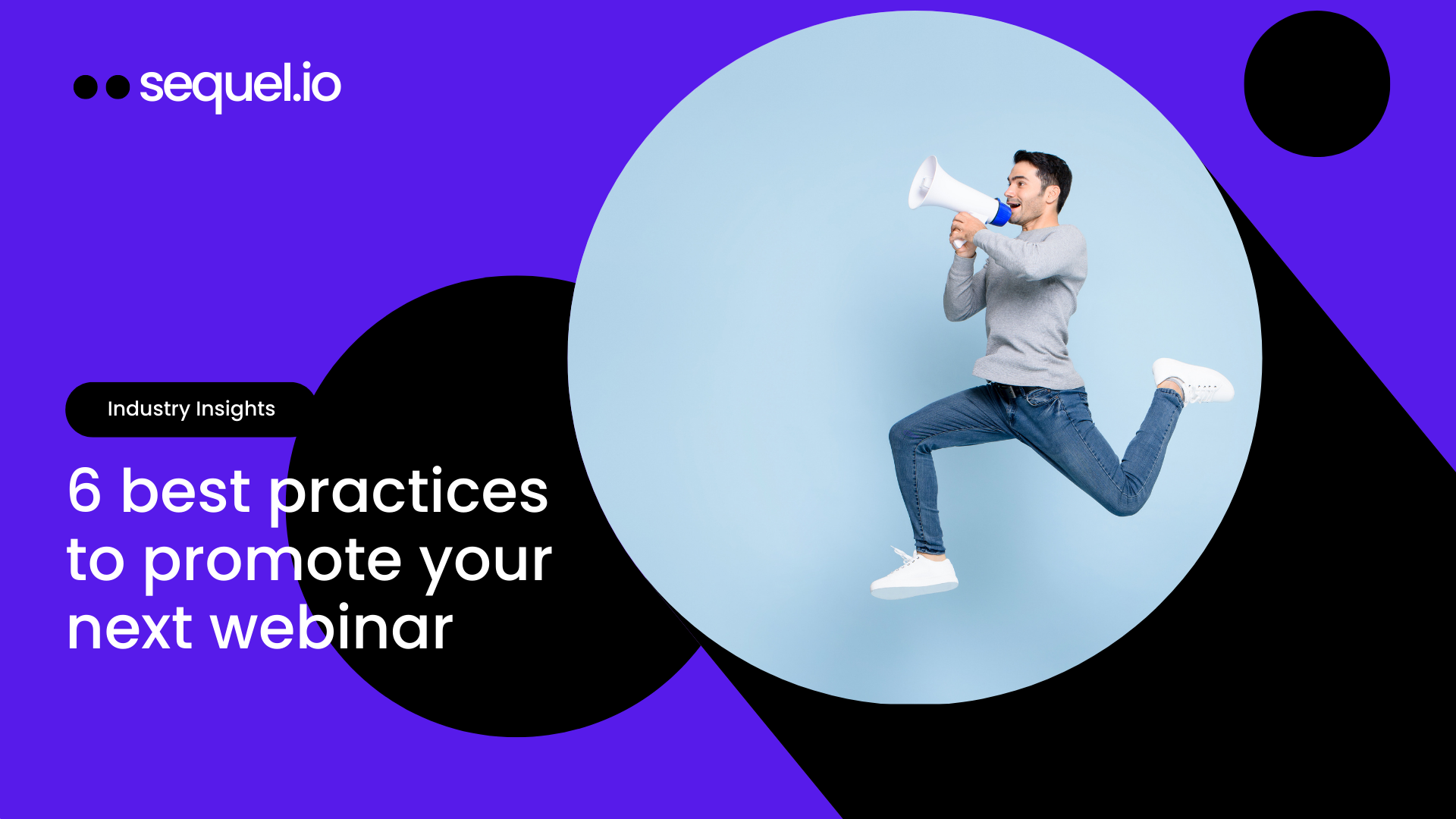 sequel.io

Industry Insights

6 best practices to promote your next webinar